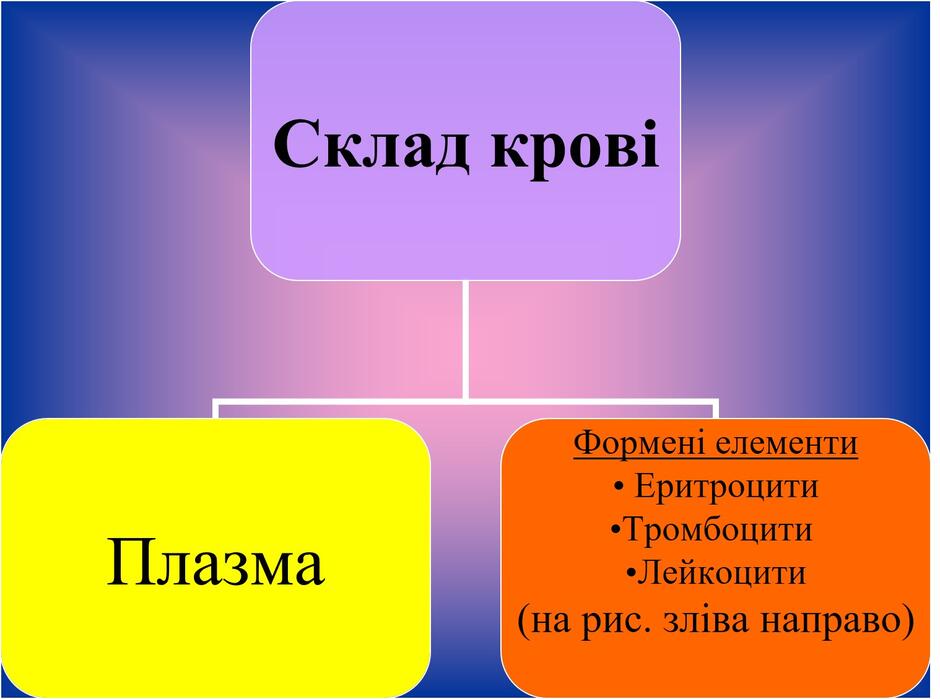 Склад крові

Плазма

Формені елементи
• Еритроцити
• Тромбоцити
• Лейкоцити
(на рис. зліва направо)